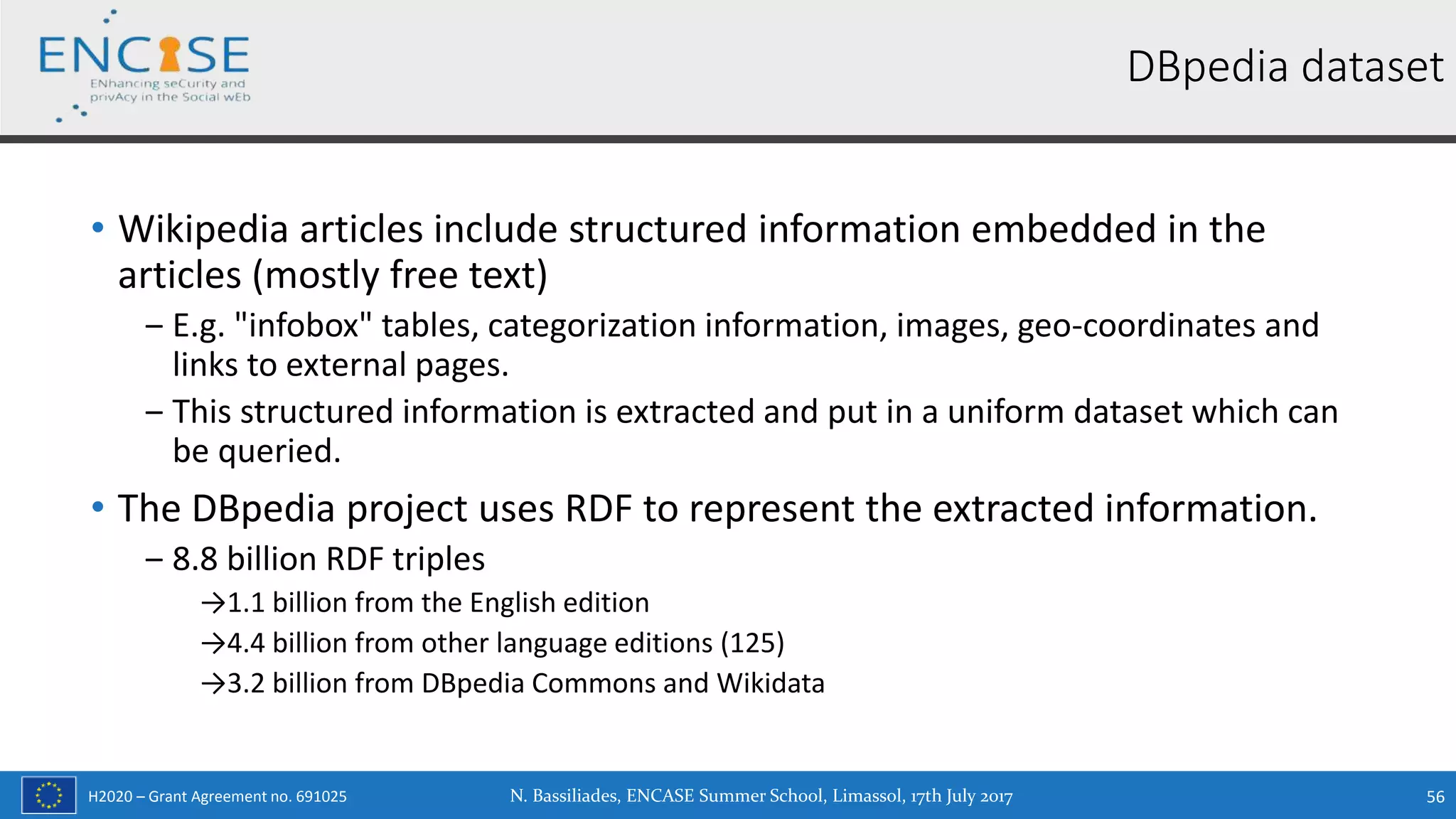 ENCASE
ENhancing seCurity and privAcy in the Social wEb

DBpedia dataset

• Wikipedia articles include structured information embedded in the articles (mostly free text)
– E.g. "infobox" tables, categorization information, images, geo-coordinates and links to external pages.
– This structured information is extracted and put in a uniform dataset which can be queried.
• The DBpedia project uses RDF to represent the extracted information.
– 8.8 billion RDF triples
→1.1 billion from the English edition
→4.4 billion from other language editions (125)
→3.2 billion from DBpedia Commons and Wikidata

H2020 – Grant Agreement no. 691025
N. Bassiliades, ENCASE Summer School, Limassol, 17th July 2017
56